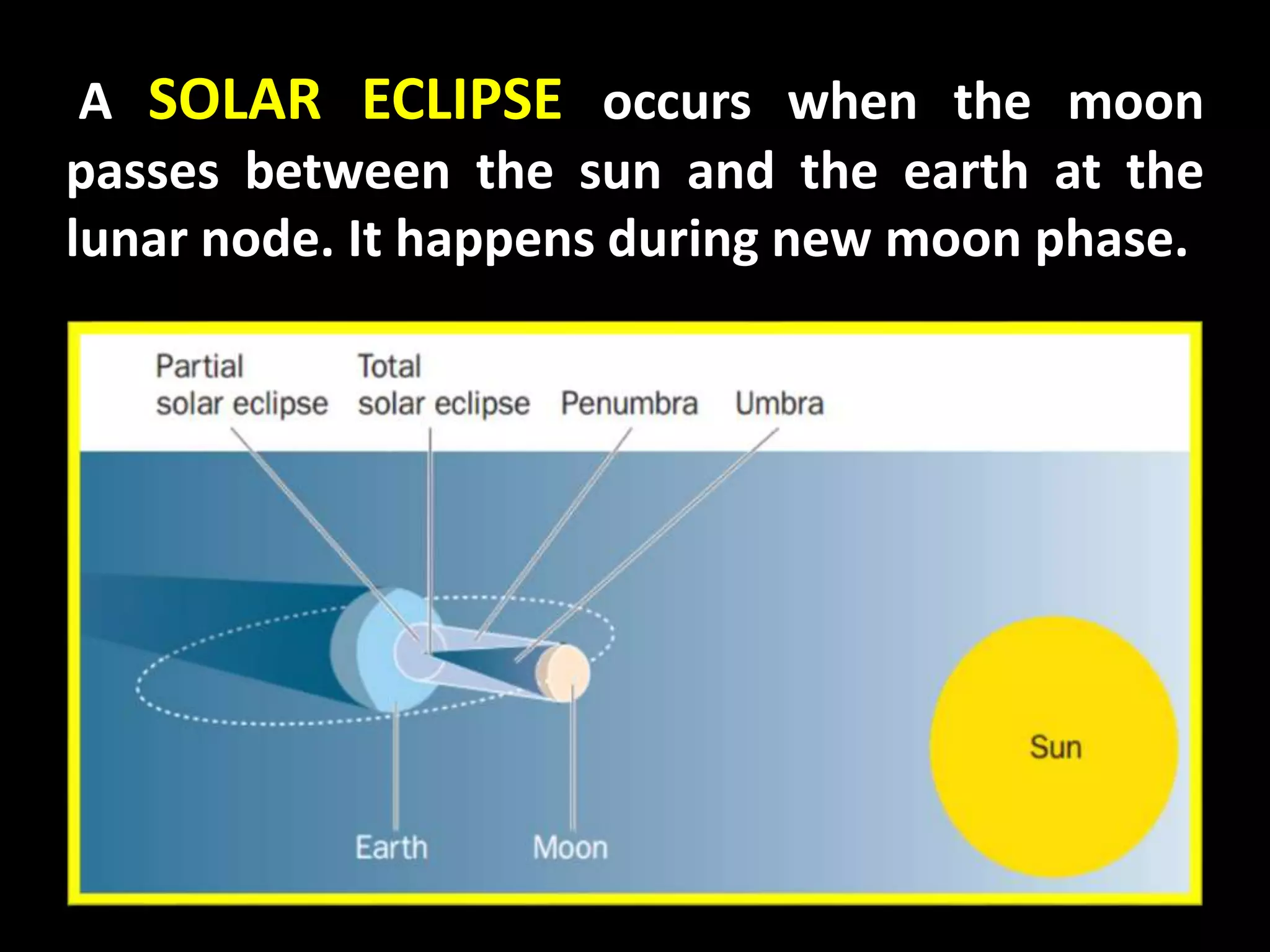 A SOLAR ECLIPSE occurs when the moon passes between the sun and the earth at the lunar node. It happens during new moon phase.

Partial solar eclipse

Total solar eclipse

Penumbra

Umbra

Earth

Moon

Sun